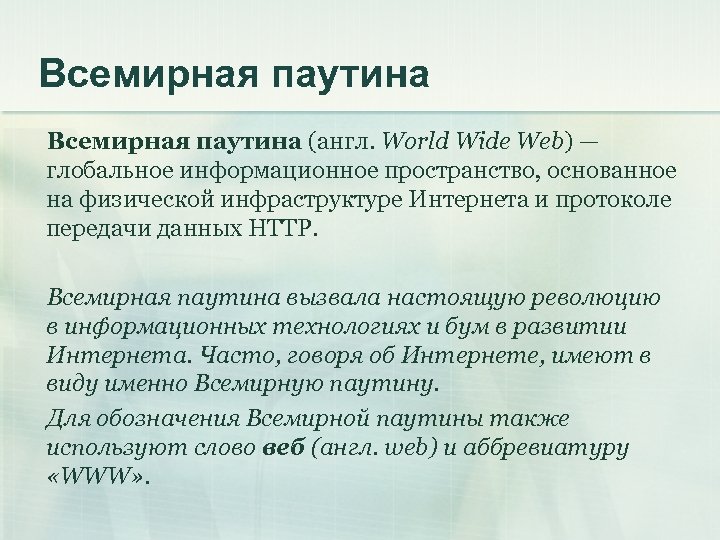 Всемирная паутина

Всемирная паутина (англ. World Wide Web) — глобальное информационное пространство, основанное на физической инфраструктуре Интернета и протоколе передачи данных HTTP.

Всемирная паутина вызвала настоящую революцию в информационных технологиях и бум в развитии Интернета. Часто, говоря об Интернете, имеют в виду именно Всемирную паутину.

Для обозначения Всемирной паутины также используют слово веб (англ. web) и аббревиатуру «WWW».